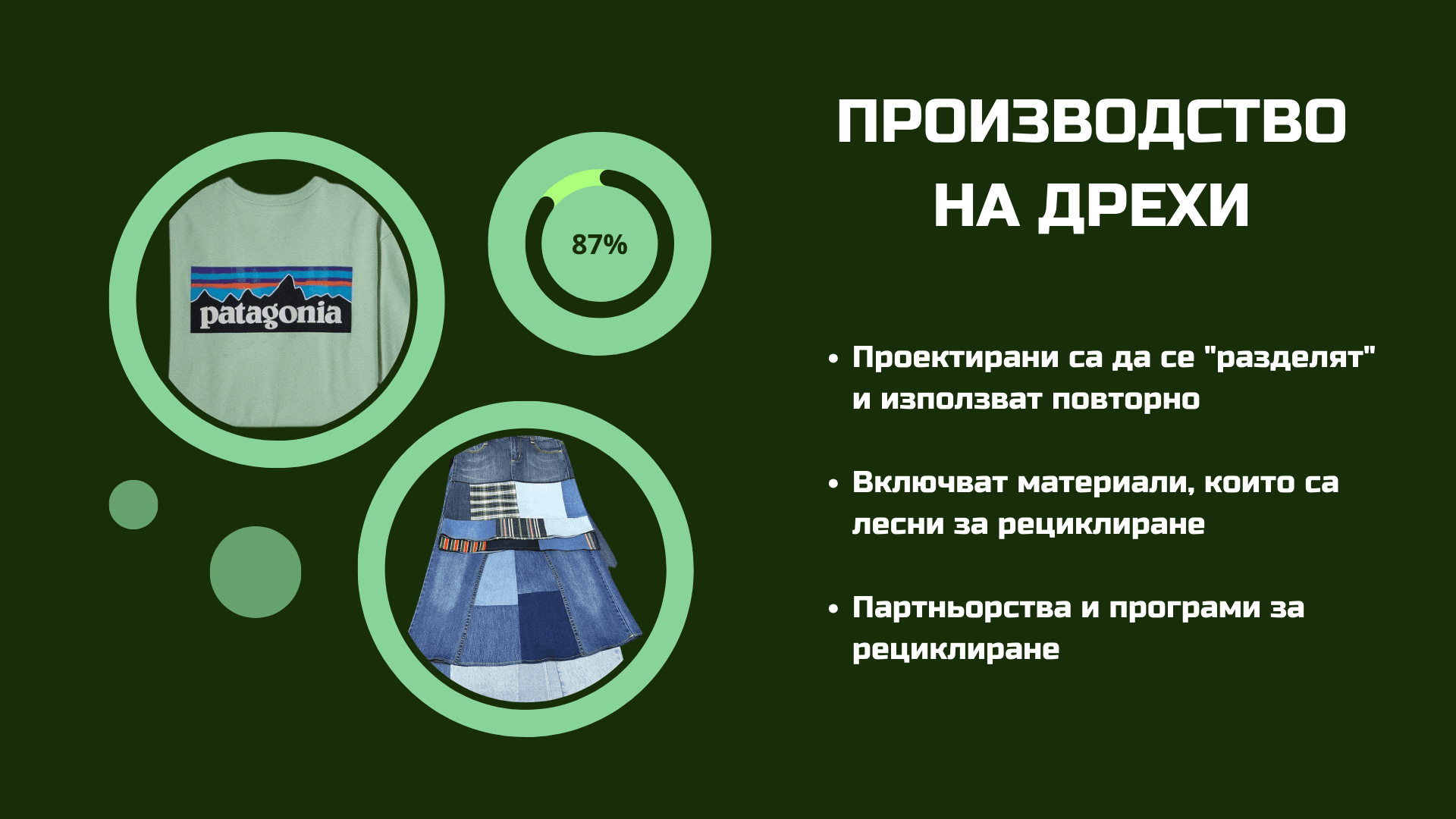 patagonia

87%

ПРОИЗВОДСТВО НА ДРЕХИ

• Проектирани са да се "разделят" и използват повторно

• Включват материали, които са лесни за рециклиране

• Партньорства и програми за рециклиране